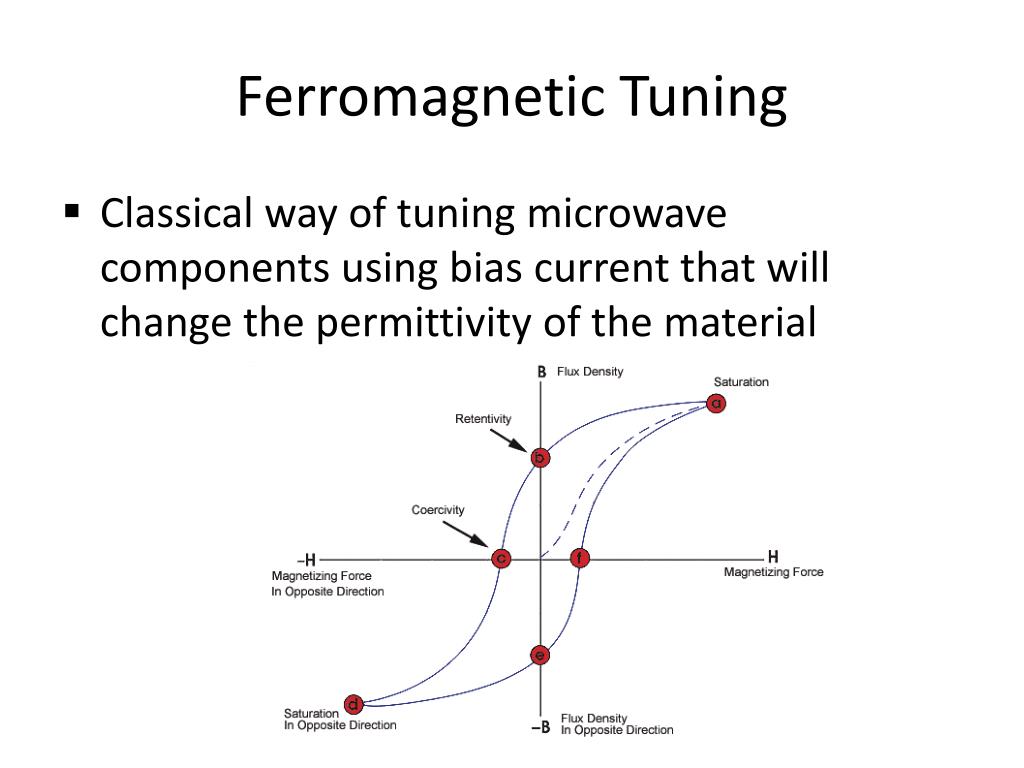 Ferromagnetic Tuning

▪ Classical way of tuning microwave components using bias current that will change the permittivity of the material

B Flux Density

Saturation

a

Retentivity

b

Coercivity

–H
Magnetizing Force
In Opposite Direction

c

f

H
Magnetizing Force

e

d
Saturation
In Opposite Direction

–B Flux Density
In Opposite Direction